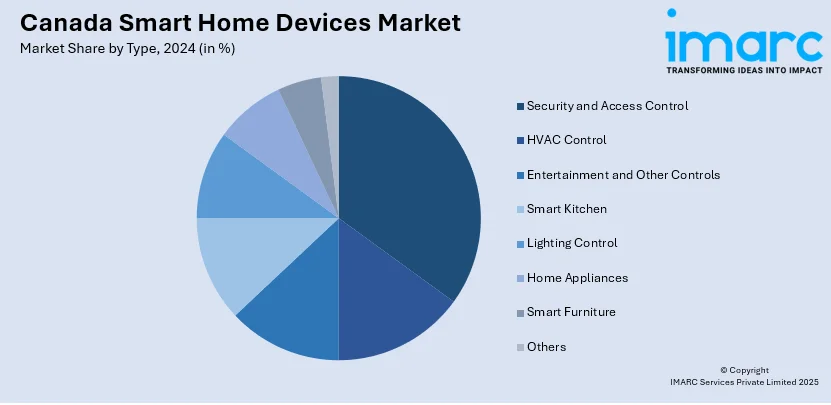 Canada Smart Home Devices Market
Market Share by Type, 2024 (in %)

imarc
TRANSFORMING IDEAS INTO IMPACT

Security and Access Control
HVAC Control
Entertainment and Other Controls
Smart Kitchen
Lighting Control
Home Appliances
Smart Furniture
Others

© Copyright
IMARC Services Private Limited 2025